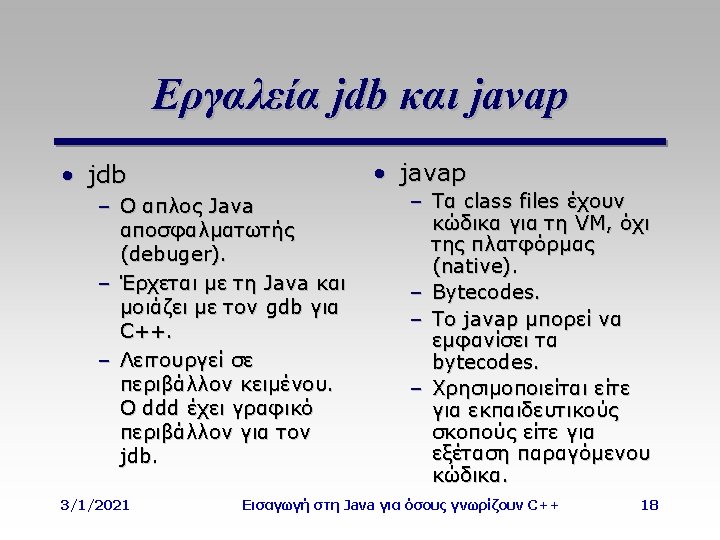 Εργαλεία jdb και javap

• jdb
– Ο απλος Java αποσφαλματωτής (debuger).
– Έρχεται με τη Java και μοιάζει με τον gdb για C++.
– Λειτουργεί σε περιβάλλον κειμένου. Ο ddd έχει γραφικό περιβάλλον για τον jdb.

• javap
– Τα class files έχουν κώδικα για τη VM, όχι της πλατφόρμας (native).
– Bytecodes.
– Το javap μπορεί να εμφανίσει τα bytecodes.
– Χρησιμοποιείται είτε για εκπαιδευτικούς σκοπούς είτε για εξέταση παραγόμενου κώδικα.

3/1/2021 Εισαγωγή στη Java για όσους γνωρίζουν C++ 18